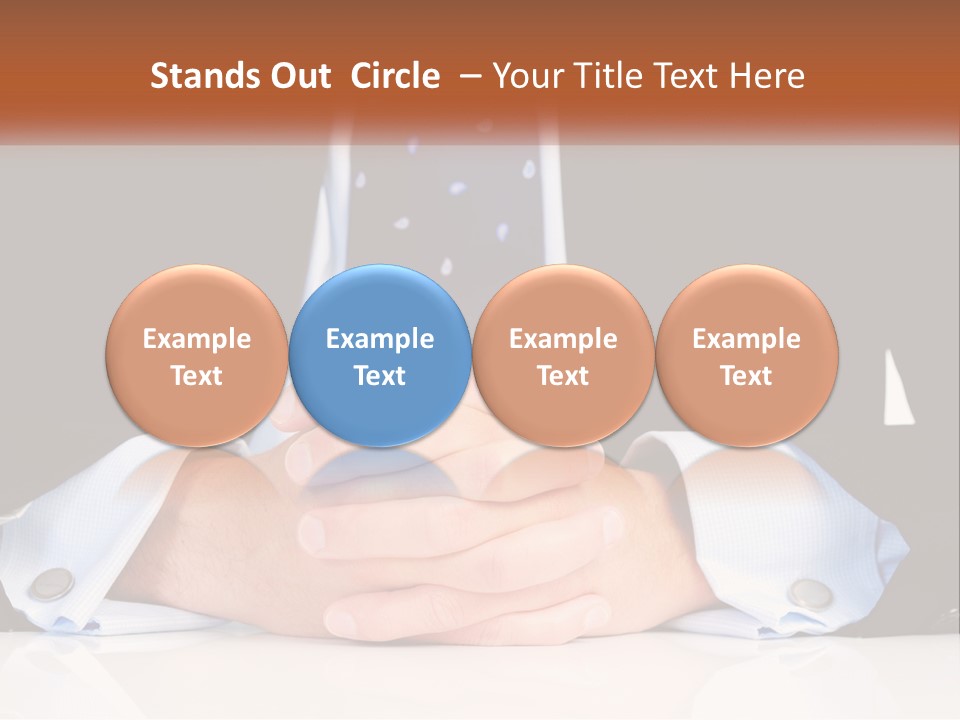 Stands Out Circle – Your Title Text Here

Example Text

Example Text

Example Text

Example Text